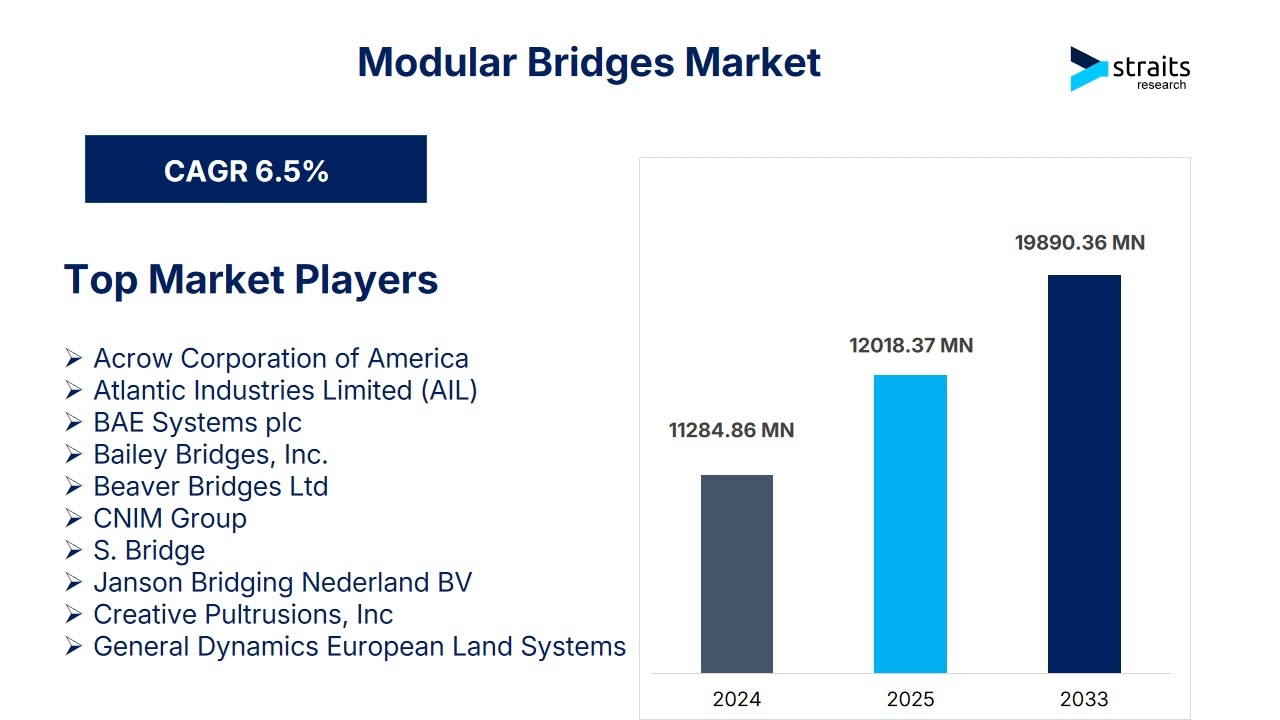 Modular Bridges Market

straits research

CAGR 6.5%

Top Market Players

➢ Acrow Corporation of America
➢ Atlantic Industries Limited (AIL)
➢ BAE Systems plc
➢ Bailey Bridges, Inc.
➢ Beaver Bridges Ltd
➢ CNIM Group
➢ S. Bridge
➢ Janson Bridging Nederland BV
➢ Creative Pultrusions, Inc
➢ General Dynamics European Land Systems

11284.86 MN
12018.37 MN
19890.36 MN

2024
2025
2033